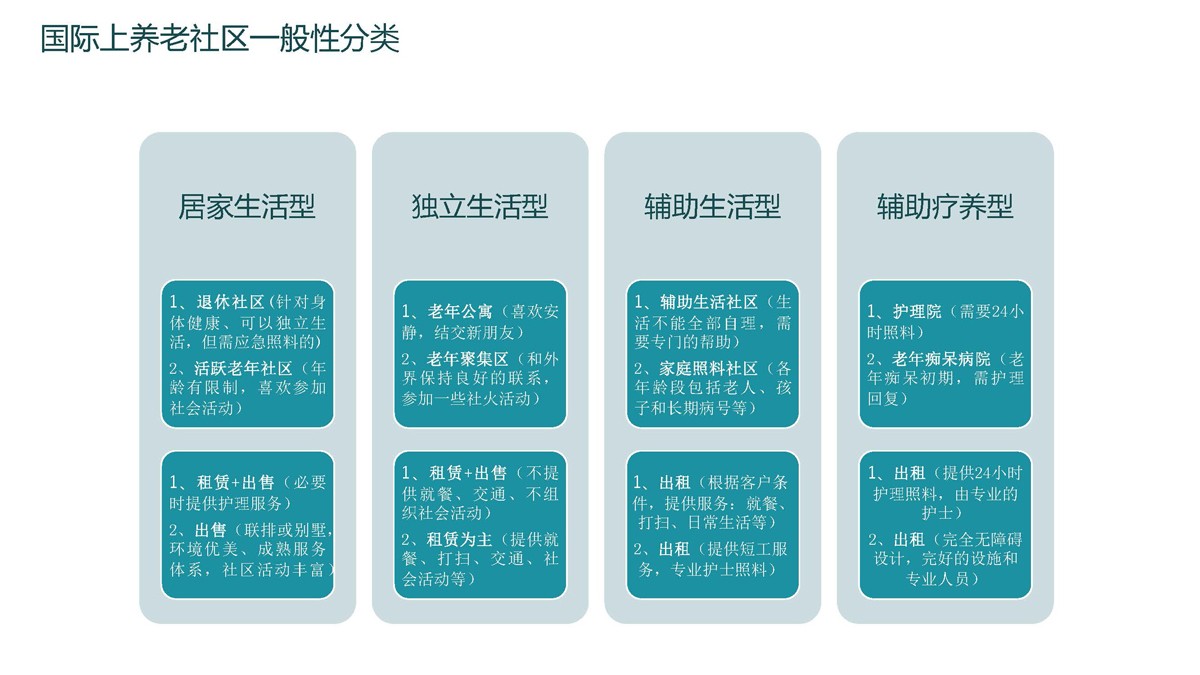 国际上养老社区一般性分类

居家生活型

1、退休社区(针对身体健康、可以独立生活，但需应急照料的)

2、活跃老年社区（年龄有限制，喜欢参加社会活动）

1、租赁+出售（必要时提供护理服务）

2、出售（联排或别墅，环境优美、成熟服务体系，社区活动丰富）

独立生活型

1、老年公寓（喜欢安静，结交新朋友）

2、老年聚集区（和外界保持良好的联系，参加一些社火活动）

1、租赁+出售（不提供就餐、交通、不组织社会活动）

2、租赁为主（提供就餐、打扫、交通、社会活动等）

辅助生活型

1、辅助生活社区（生活不能全部自理，需要专门的帮助）

2、家庭照料社区（各年龄段包括老人、孩子和长期病号等）

1、出租（根据客户条件，提供服务：就餐、打扫、日常生活等）

2、出租（提供短工服务，专业护士照料）

辅助疗养型

1、护理院（需要24小时照料）

2、老年痴呆病院（老年痴呆初期，需护理回复）

1、出租（提供24小时护理照料，由专业的护士）

2、出租（完全无障碍设计，完好的设施和专业人员）